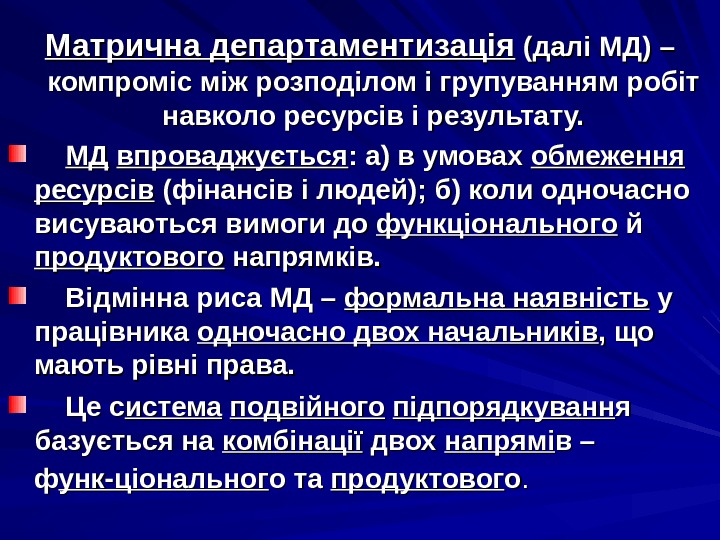 Матрична департаментизація (далі МД) – компроміс між розподілом і групуванням робіт навколо ресурсів і результату.

МД впроваджується: а) в умовах обмеження ресурсів (фінансів і людей); б) коли одночасно висуваються вимоги до функціонального й продуктового напрямків.

Відмінна риса МД – формальна наявність у працівника одночасно двох начальників, що мають рівні права.

Це система подвійного підпорядкування базується на комбінації двох напрямів – функ-ціонального та продуктового.